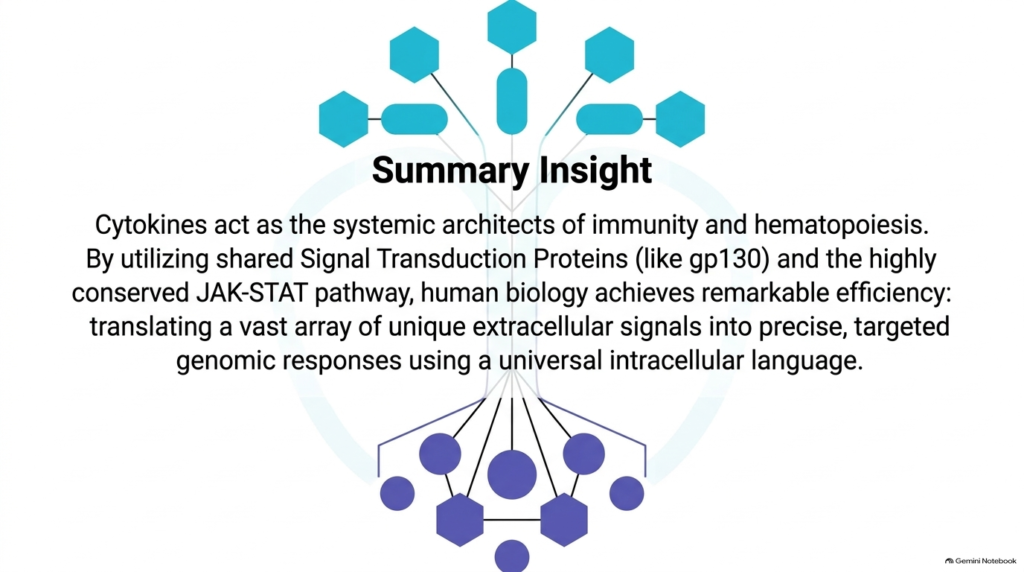 Summary Insight

Cytokines act as the systemic architects of immunity and hematopoiesis. By utilizing shared Signal Transduction Proteins (like gp130) and the highly conserved JAK-STAT pathway, human biology achieves remarkable efficiency: translating a vast array of unique extracellular signals into precise, targeted genomic responses using a universal intracellular language.

Gemini Notebook